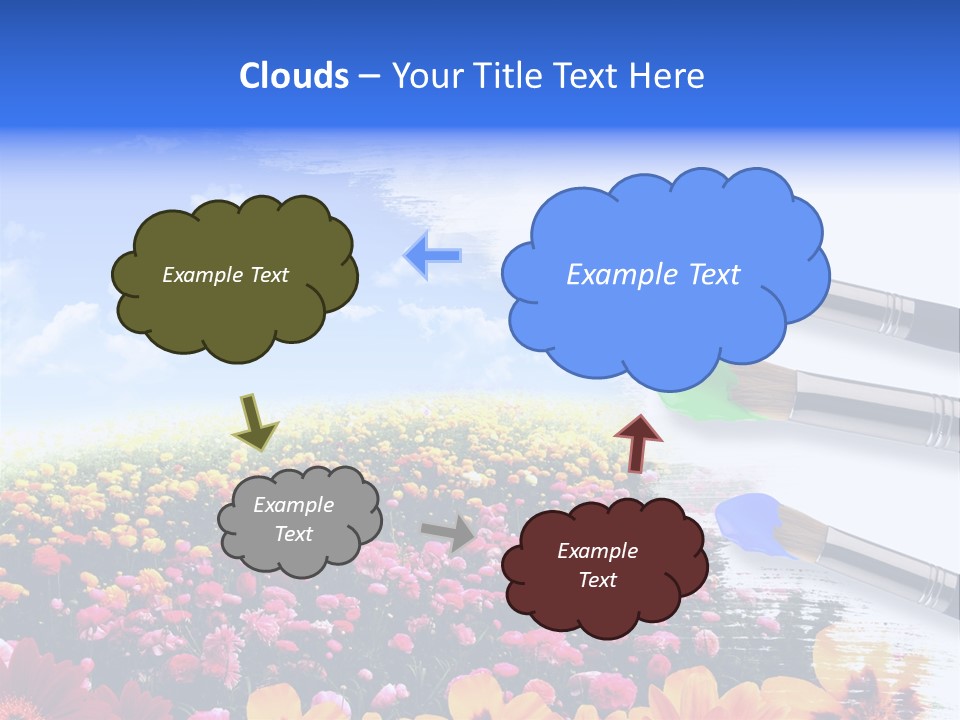 Clouds – Your Title Text Here

Example Text

Example Text

Example Text

Example Text